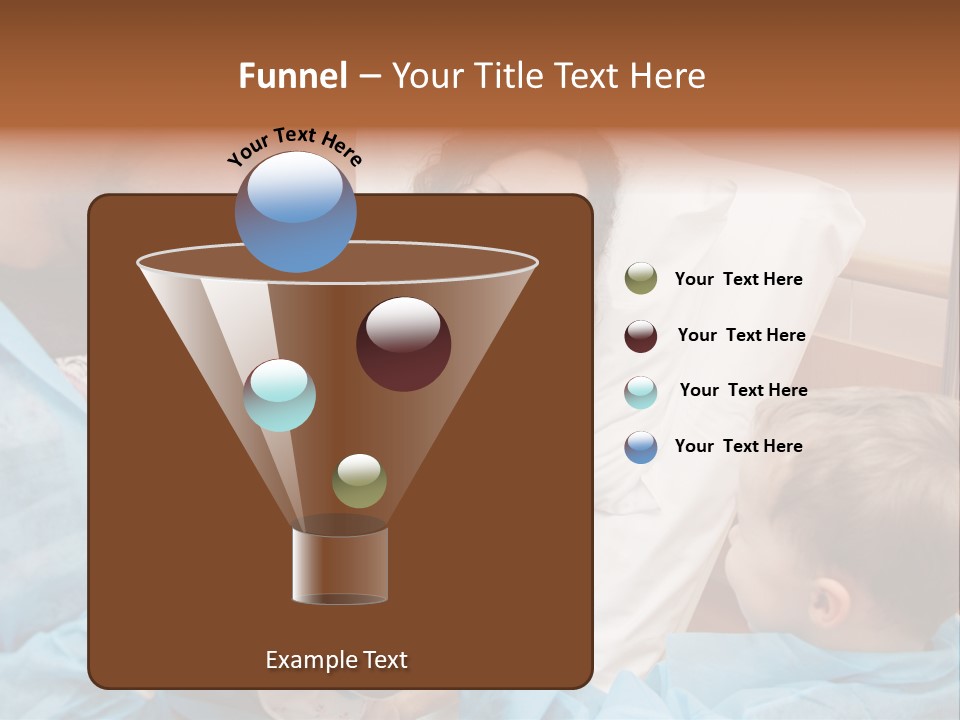 Funnel – Your Title Text Here

Your Text Here

Your Text Here

Your Text Here

Your Text Here

Your Text Here

Example Text